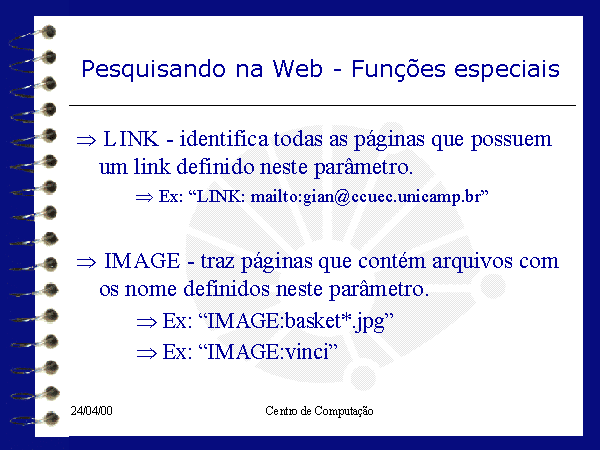 Pesquisando na Web - Funções especiais

⇒ LINK - identifica todas as páginas que possuem um link definido neste parâmetro.

⇒ Ex: “LINK: mailto:gian@ccuec.unicamp.br”

⇒ IMAGE - traz páginas que contém arquivos com os nome definidos neste parâmetro.

⇒ Ex: “IMAGE:basket*.jpg”

⇒ Ex: “IMAGE:vinci”

24/04/00

Centro de Computação